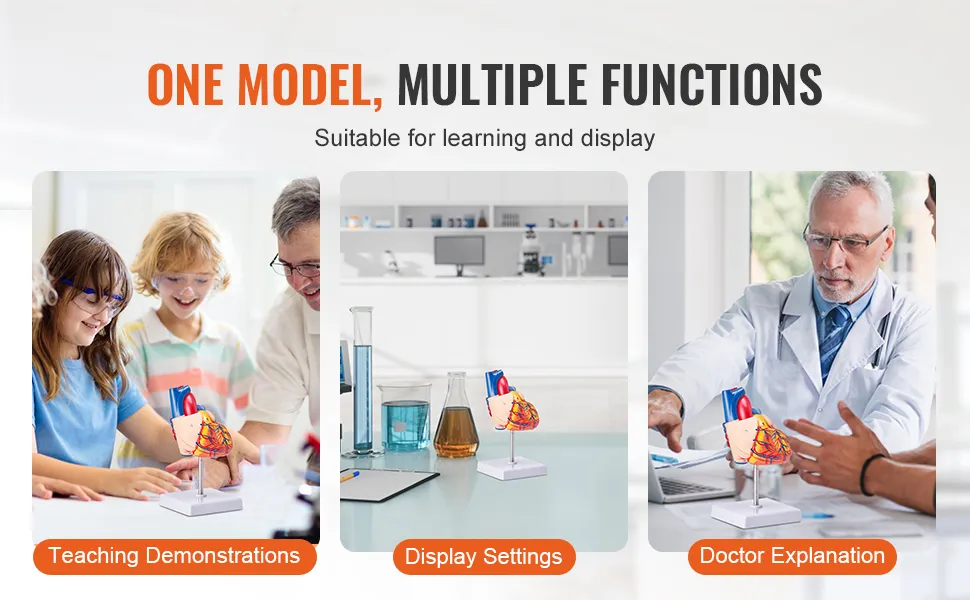 ONE MODEL, MULTIPLE FUNCTIONS

Suitable for learning and display

Teaching Demonstrations

Display Settings

Doctor Explanation